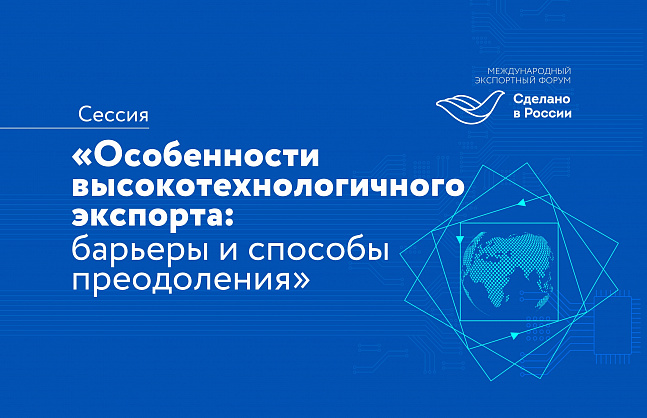 МЕЖДУНАРОДНЫЙ ЭКСПОРТНЫЙ ФОРУМ
Сделано в России

Сессия

«Особенности высокотехнологичного экспорта: барьеры и способы преодоления»